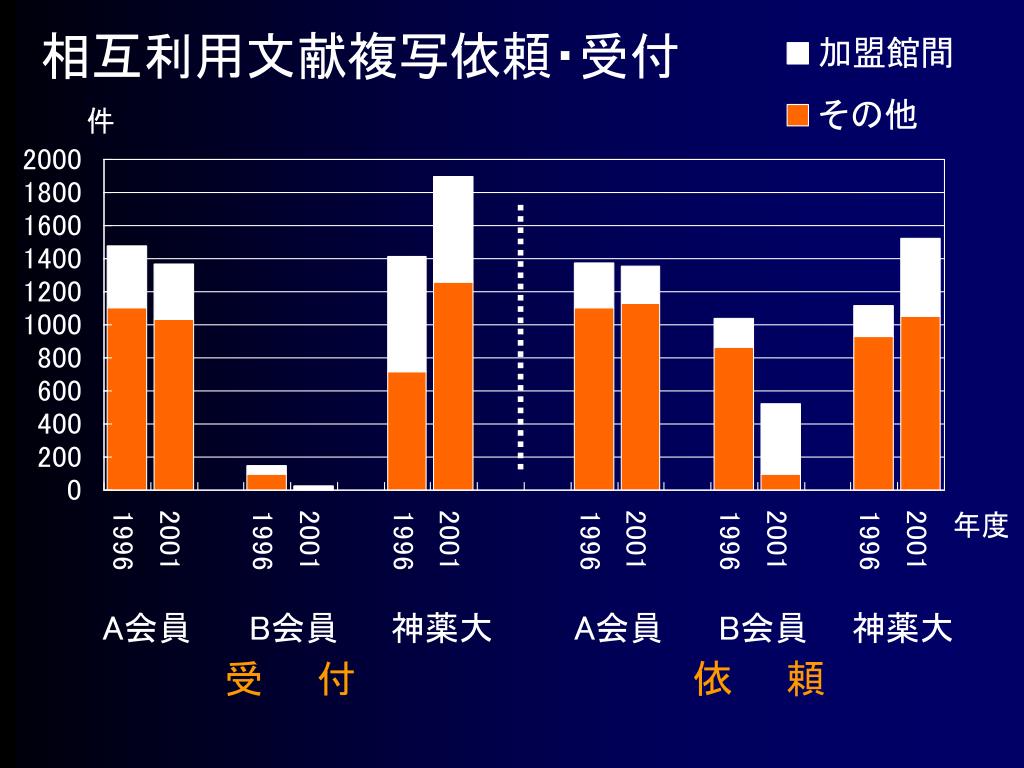 相互利用文献複写依頼･受付

加盟館間
その他

件

2000
1800
1600
1400
1200
1000
800
600
400
200
0

1996 2001 1996 2001 1996 2001 1996 2001 1996 2001 1996 2001

年度

A会員 B会員 神薬大 A会員 B会員 神薬大

受 付 依 頼